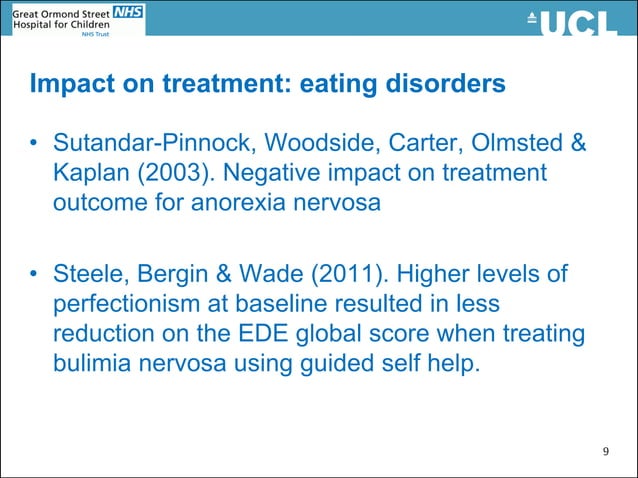 Great Ormond Street NHS
Hospital for Children
NHS Trust

UCL

Impact on treatment: eating disorders

• Sutandar-Pinnock, Woodside, Carter, Olmsted & Kaplan (2003). Negative impact on treatment outcome for anorexia nervosa

• Steele, Bergin & Wade (2011). Higher levels of perfectionism at baseline resulted in less reduction on the EDE global score when treating bulimia nervosa using guided self help.

9